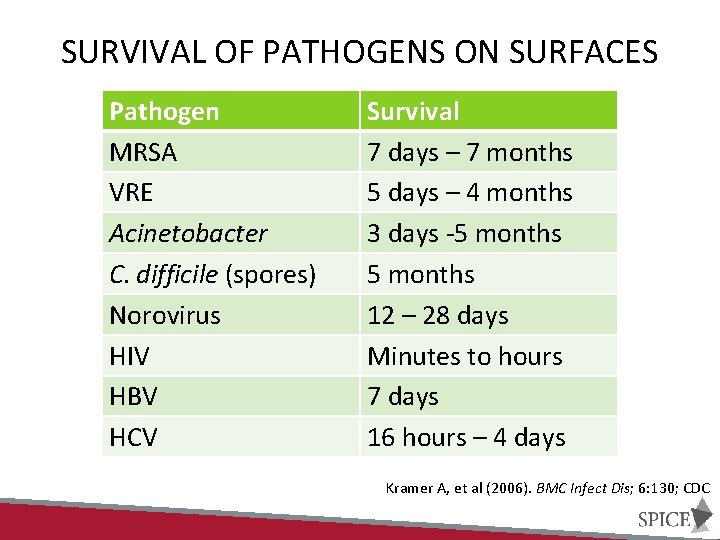 SURVIVAL OF PATHOGENS ON SURFACES

| Pathogen | Survival |
|---|---|
| MRSA | 7 days – 7 months |
| VRE | 5 days – 4 months |
| Acinetobacter | 3 days -5 months |
| C. difficile (spores) | 5 months |
| Norovirus | 12 – 28 days |
| HIV | Minutes to hours |
| HBV | 7 days |
| HCV | 16 hours – 4 days |

Kramer A, et al (2006). BMC Infect Dis; 6:130; CDC

SPICE